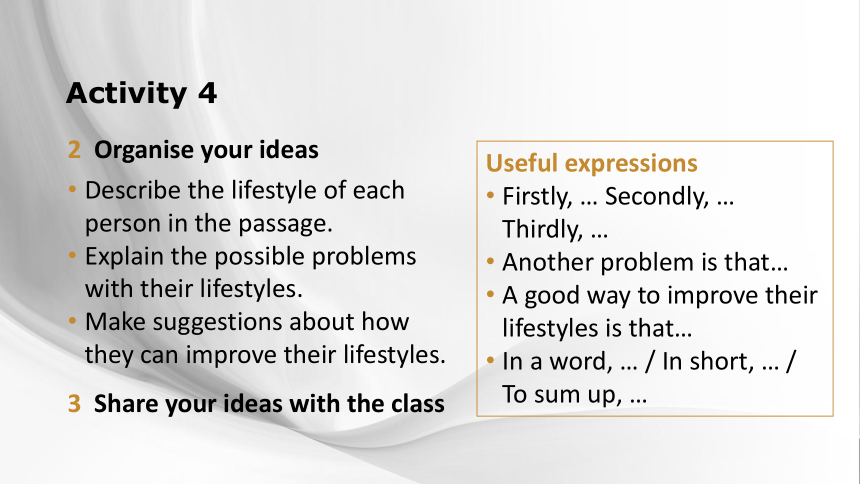 Activity 4

2 Organise your ideas

• Describe the lifestyle of each person in the passage.
• Explain the possible problems with their lifestyles.
• Make suggestions about how they can improve their lifestyles.

3 Share your ideas with the class

Useful expressions

• Firstly, … Secondly, … Thirdly, …
• Another problem is that…
• A good way to improve their lifestyles is that…
• In a word, … / In short, … / To sum up, …